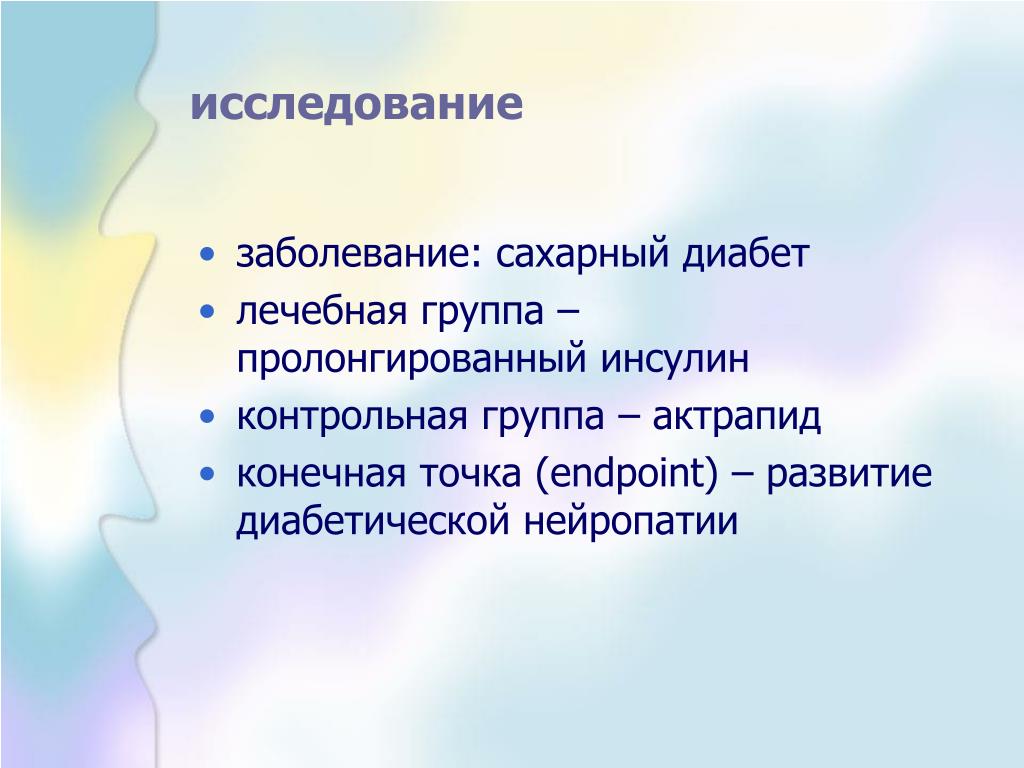 исследование

• заболевание: сахарный диабет
• лечебная группа – пролонгированный инсулин
• контрольная группа – актрапид
• конечная точка (endpoint) – развитие диабетической нейропатии